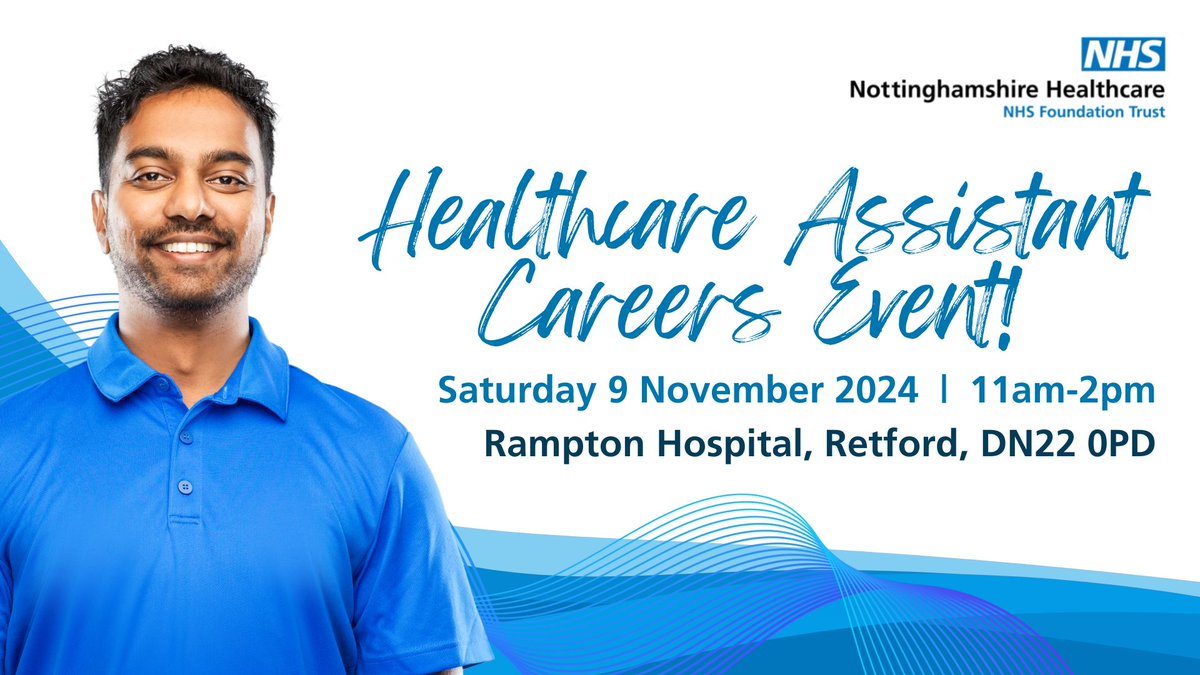 NHS
Nottinghamshire Healthcare
NHS Foundation Trust

Healthcare Assistant Careers Event!

Saturday 9 November 2024 | 11am-2pm
Rampton Hospital, Retford, DN22 0PD